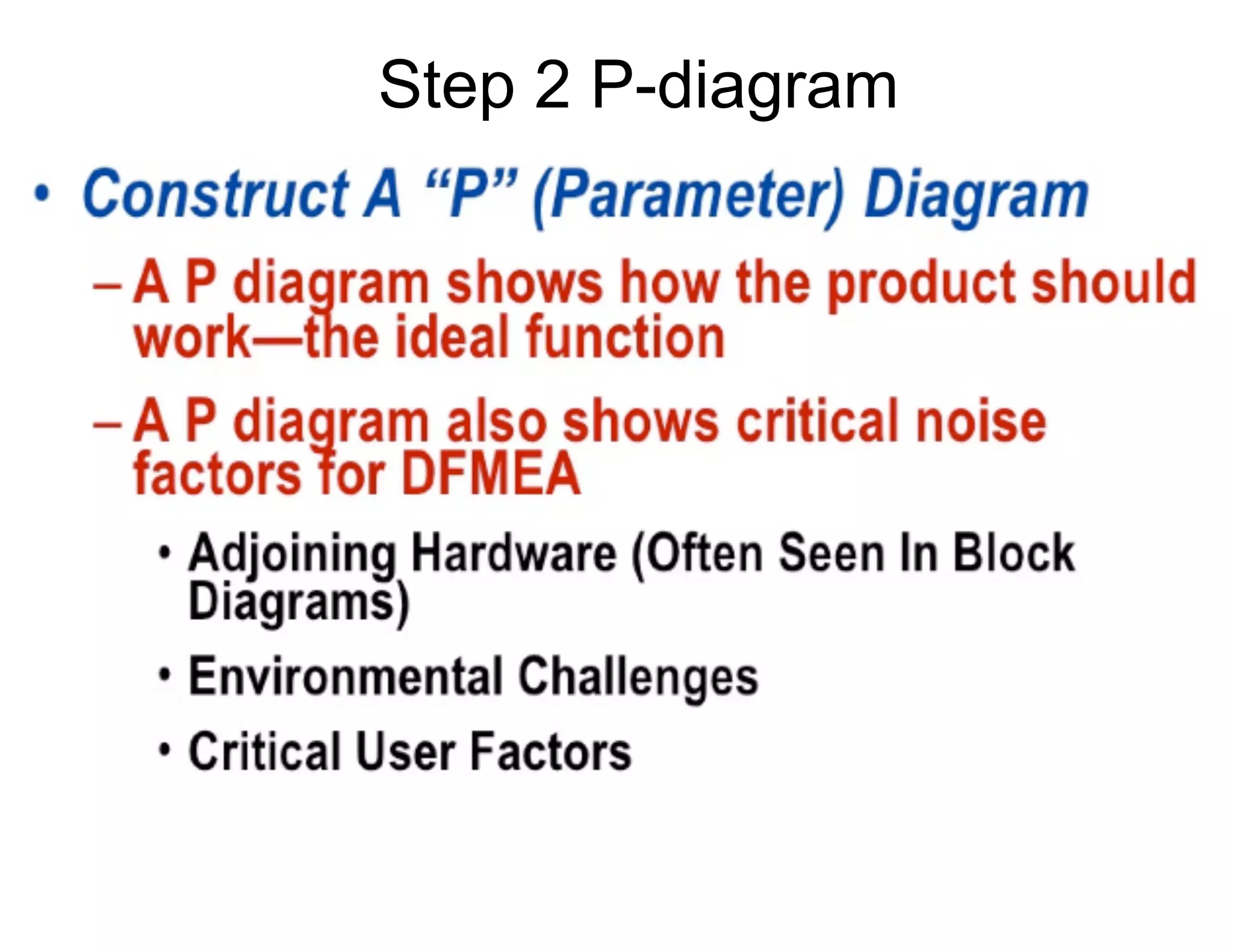 Step 2 P-diagram

• Construct A “P” (Parameter) Diagram

– A P diagram shows how the product should work—the ideal function

– A P diagram also shows critical noise factors for DFMEA

• Adjoining Hardware (Often Seen In Block Diagrams)

• Environmental Challenges

• Critical User Factors